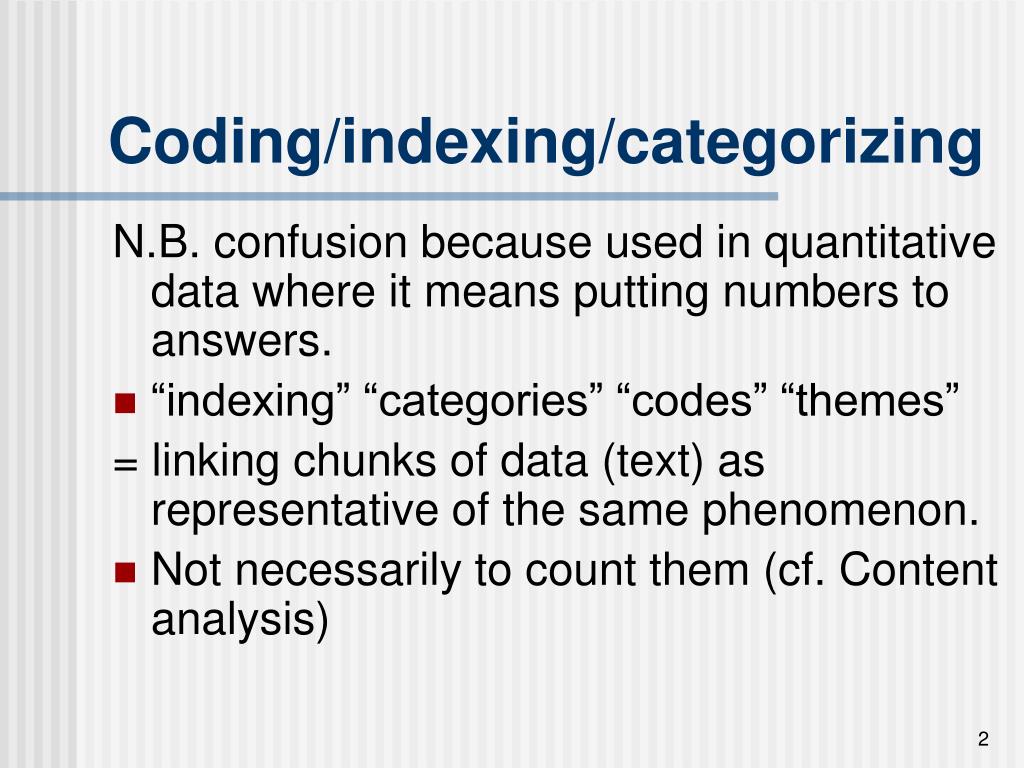 Coding/indexing/categorizing

N.B. confusion because used in quantitative data where it means putting numbers to answers.

- “indexing” “categories” “codes” “themes”

= linking chunks of data (text) as representative of the same phenomenon.

- Not necessarily to count them (cf. Content analysis)

2